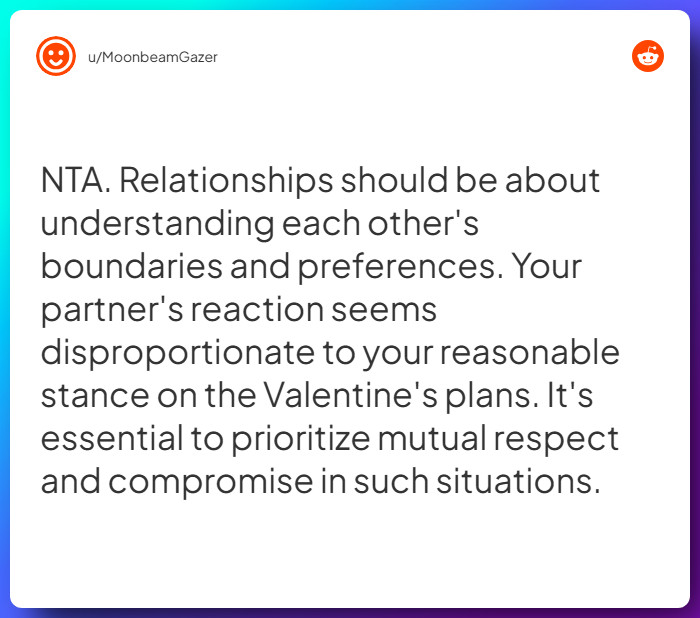 u/MoonbeamGazer

NTA. Relationships should be about understanding each other's boundaries and preferences. Your partner's reaction seems disproportionate to your reasonable stance on the Valentine's plans. It's essential to prioritize mutual respect and compromise in such situations.